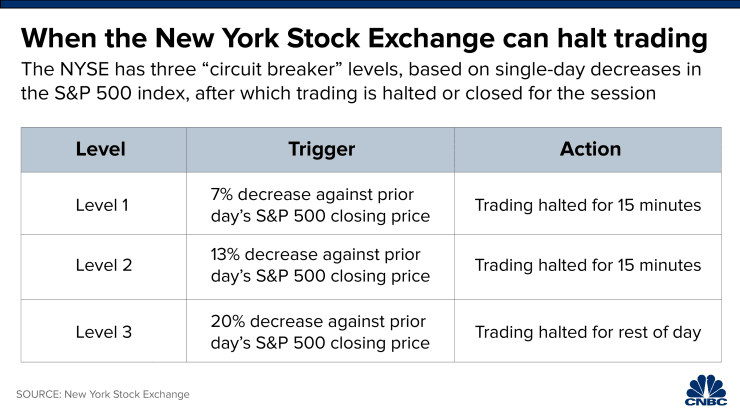 When the New York Stock Exchange can halt trading

The NYSE has three “circuit breaker” levels, based on single-day decreases in the S&P 500 index, after which trading is halted or closed for the session

| Level | Trigger | Action |
|---|---|---|
| Level 1 | 7% decrease against prior day’s S&P 500 closing price | Trading halted for 15 minutes |
| Level 2 | 13% decrease against prior day’s S&P 500 closing price | Trading halted for 15 minutes |
| Level 3 | 20% decrease against prior day’s S&P 500 closing price | Trading halted for rest of day |

SOURCE: New York Stock Exchange

CNBC